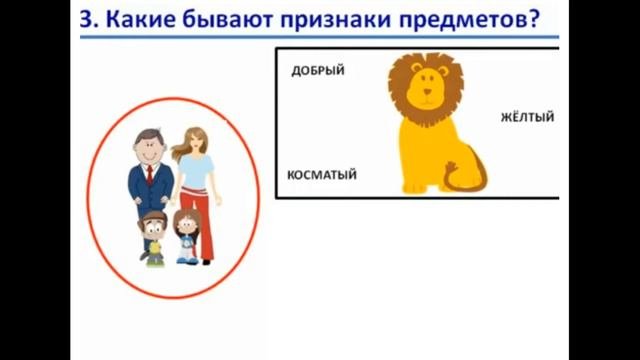 3. Какие бывают признаки предметов?

ДОБРЫЙ

ЖЁЛТЫЙ

КОСМАТЫЙ